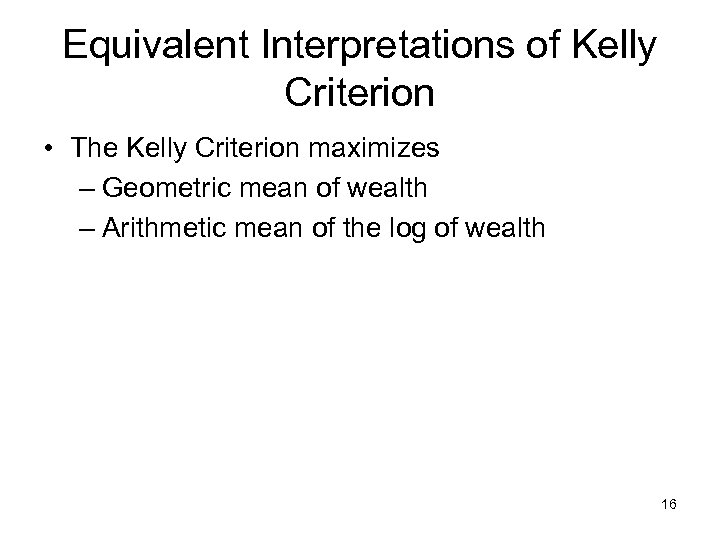 Equivalent Interpretations of Kelly Criterion

• The Kelly Criterion maximizes
– Geometric mean of wealth
– Arithmetic mean of the log of wealth

16